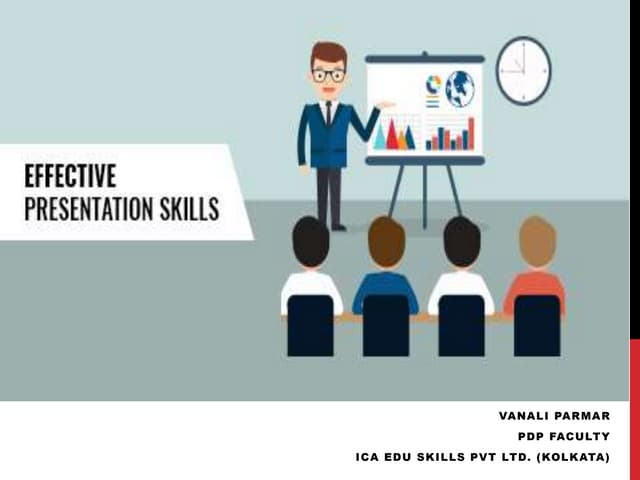 EFFECTIVE
PRESENTATION SKILLS

VANALI PARMAR
PDP FACULTY
ICA EDU SKILLS PVT LTD. (KOLKATA)